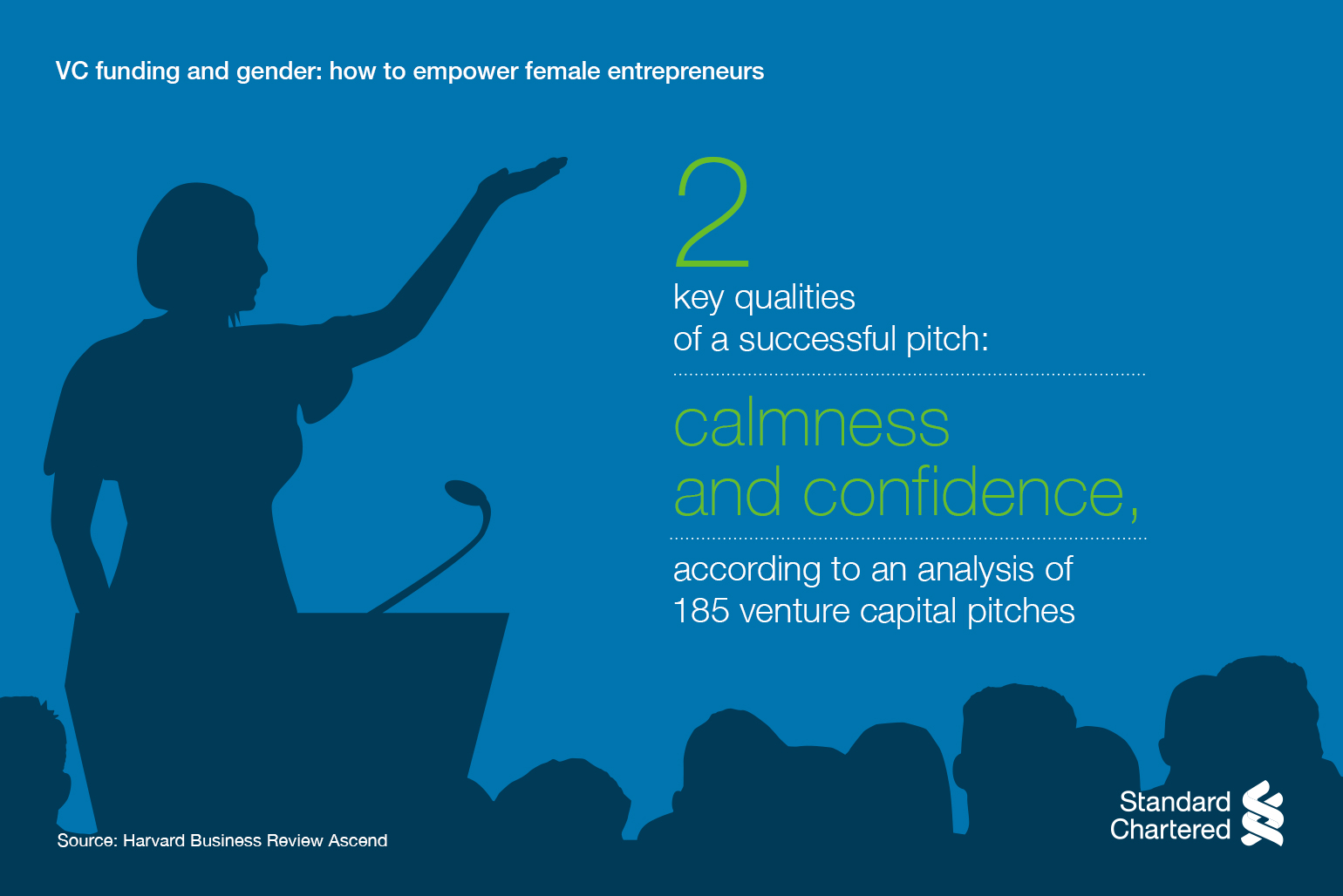 VC funding and gender: how to empower female entrepreneurs

2
key qualities
of a successful pitch:

calmness
and confidence,

according to an analysis of
185 venture capital pitches

Source: Harvard Business Review Ascend

Standard
Chartered